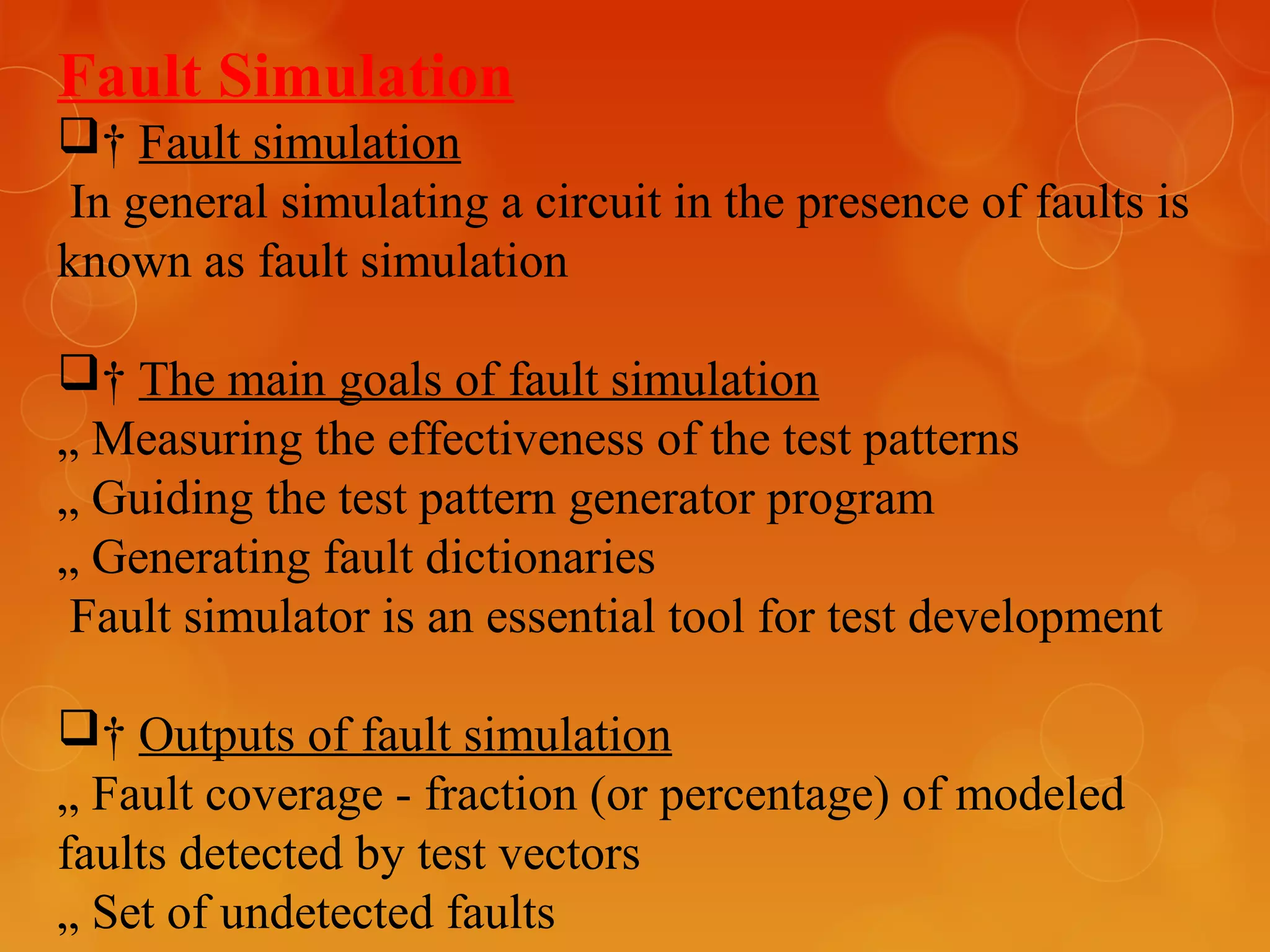 Fault Simulation

❑† Fault simulation
In general simulating a circuit in the presence of faults is known as fault simulation

❑† The main goals of fault simulation
„ Measuring the effectiveness of the test patterns
„ Guiding the test pattern generator program
„ Generating fault dictionaries
Fault simulator is an essential tool for test development

❑† Outputs of fault simulation
„ Fault coverage - fraction (or percentage) of modeled faults detected by test vectors
„ Set of undetected faults